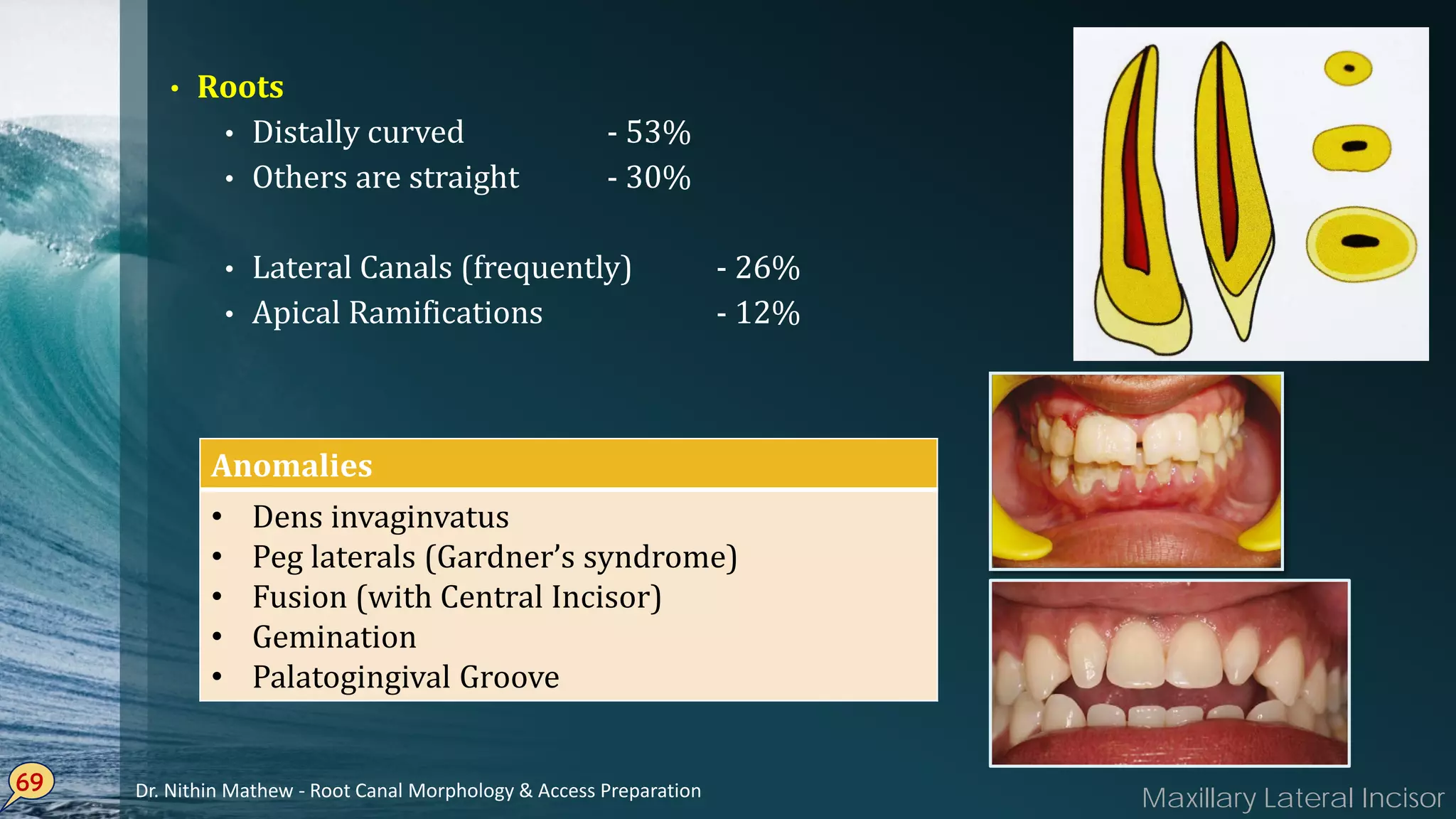 • Roots
• Distally curved - 53%
• Others are straight - 30%

• Lateral Canals (frequently) - 26%
• Apical Ramifications - 12%

Anomalies

• Dens invaginvatus
• Peg laterals (Gardner's syndrome)
• Fusion (with Central Incisor)
• Gemination
• Palatogingival Groove

69

Dr. Nithin Mathew - Root Canal Morphology & Access Preparation

Maxillary Lateral Incisor